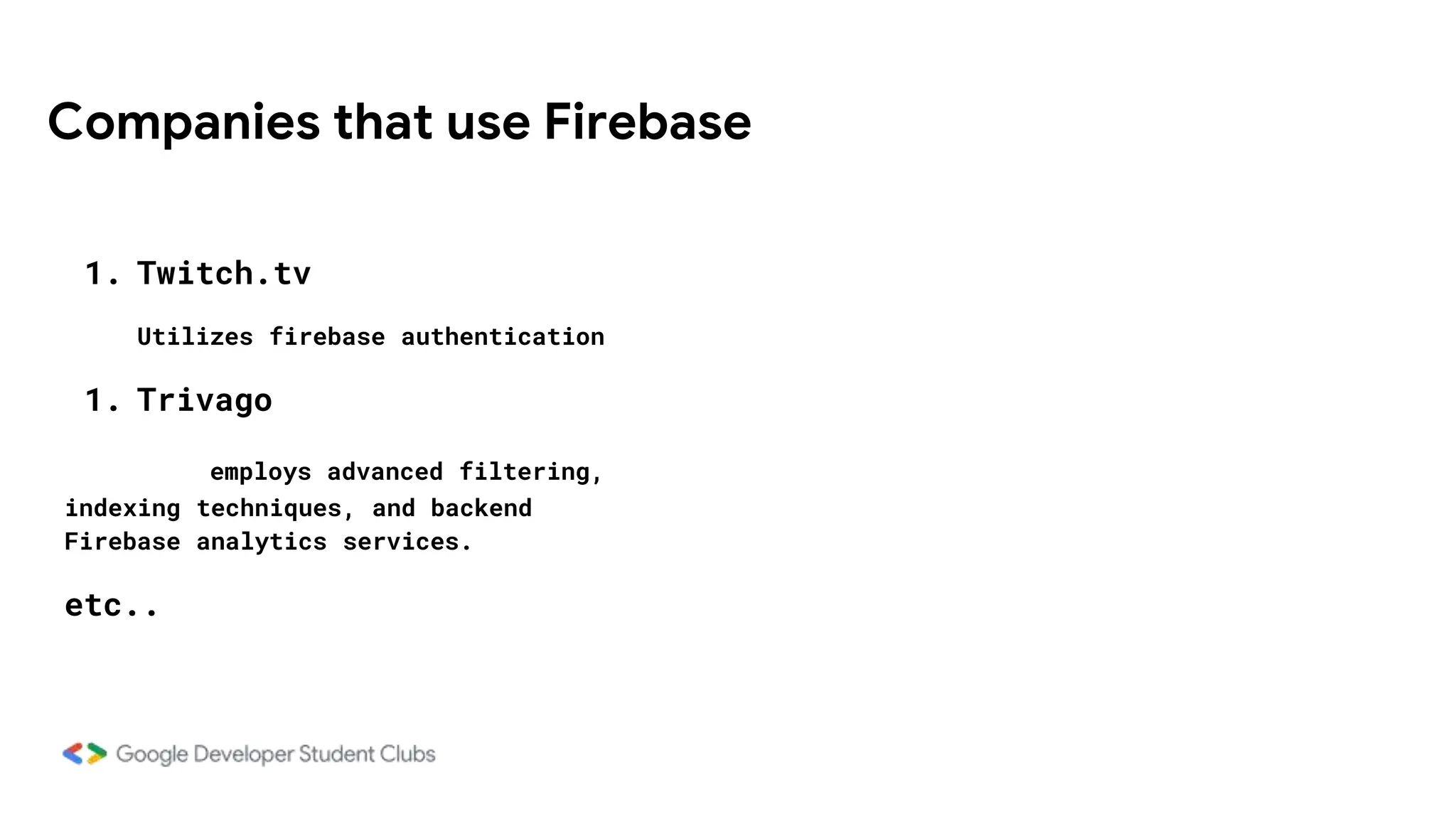 Companies that use Firebase

1. Twitch.tv

Utilizes firebase authentication

1. Trivago

employs advanced filtering, indexing techniques, and backend Firebase analytics services.

etc..

Google Developer Student Clubs